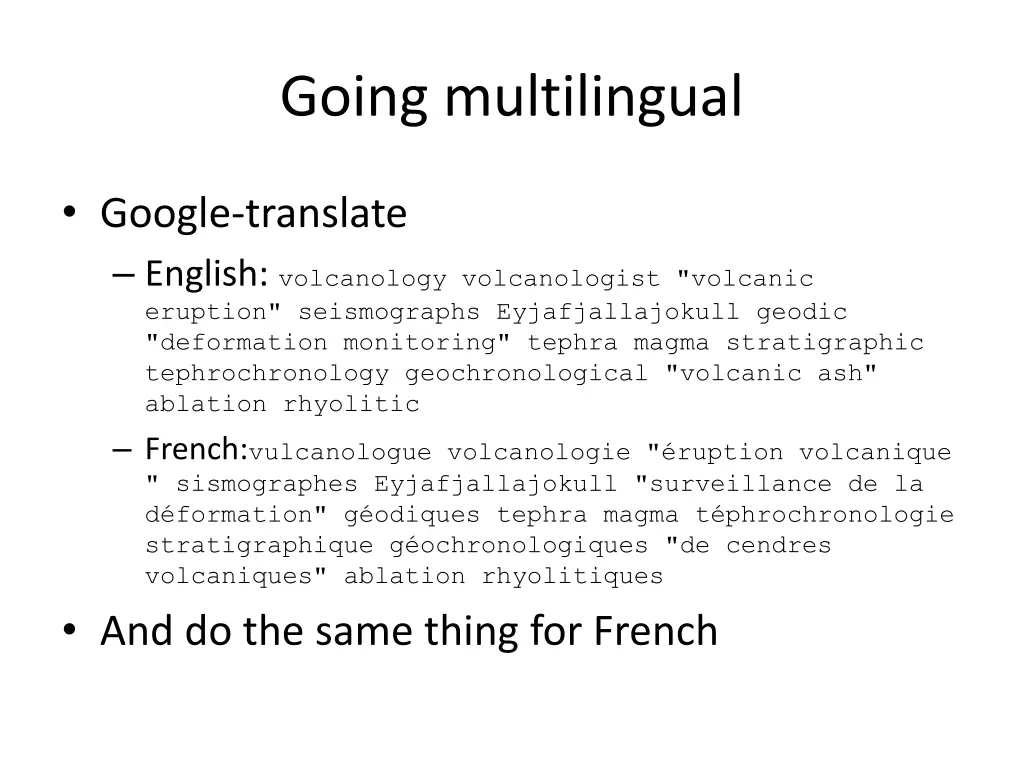 Going multilingual

• Google-translate

– English: volcanology volcanologist "volcanic eruption" seismographs Eyjafjallajokull geodic "deformation monitoring" tephra magma stratigraphic tephrochronology geochronological "volcanic ash" ablation rhyolitic

– French:vulcanologue volcanologie "éruption volcanique " sismographes Eyjafjallajokull "surveillance de la déformation" géodiques tephra magma téphrochronologie stratigraphique géochronologiques "de cendres volcaniques" ablation rhyolitiques

• And do the same thing for French